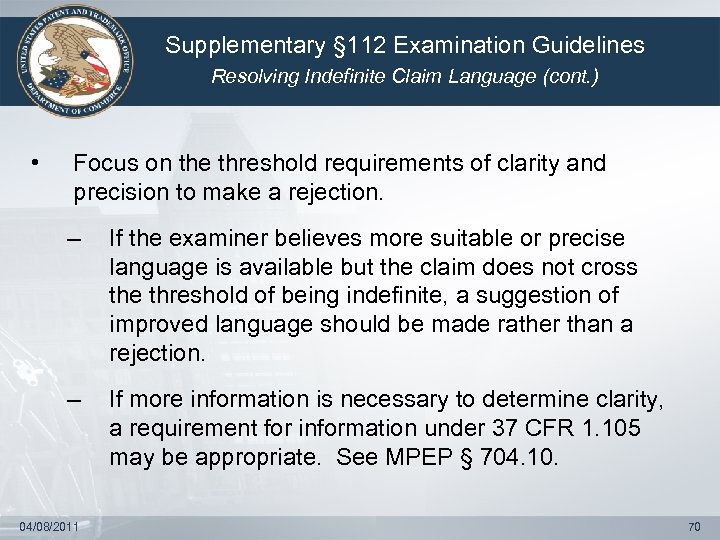 UNITED STATES PATENT AND TRADEMARK OFFICE
DEPARTMENT OF COMMERCE

Supplementary §112 Examination Guidelines
Resolving Indefinite Claim Language (cont.)

• Focus on the threshold requirements of clarity and precision to make a rejection.

– If the examiner believes more suitable or precise language is available but the claim does not cross the threshold of being indefinite, a suggestion of improved language should be made rather than a rejection.

– If more information is necessary to determine clarity, a requirement for information under 37 CFR 1.105 may be appropriate. See MPEP § 704.10.

04/08/2011

70